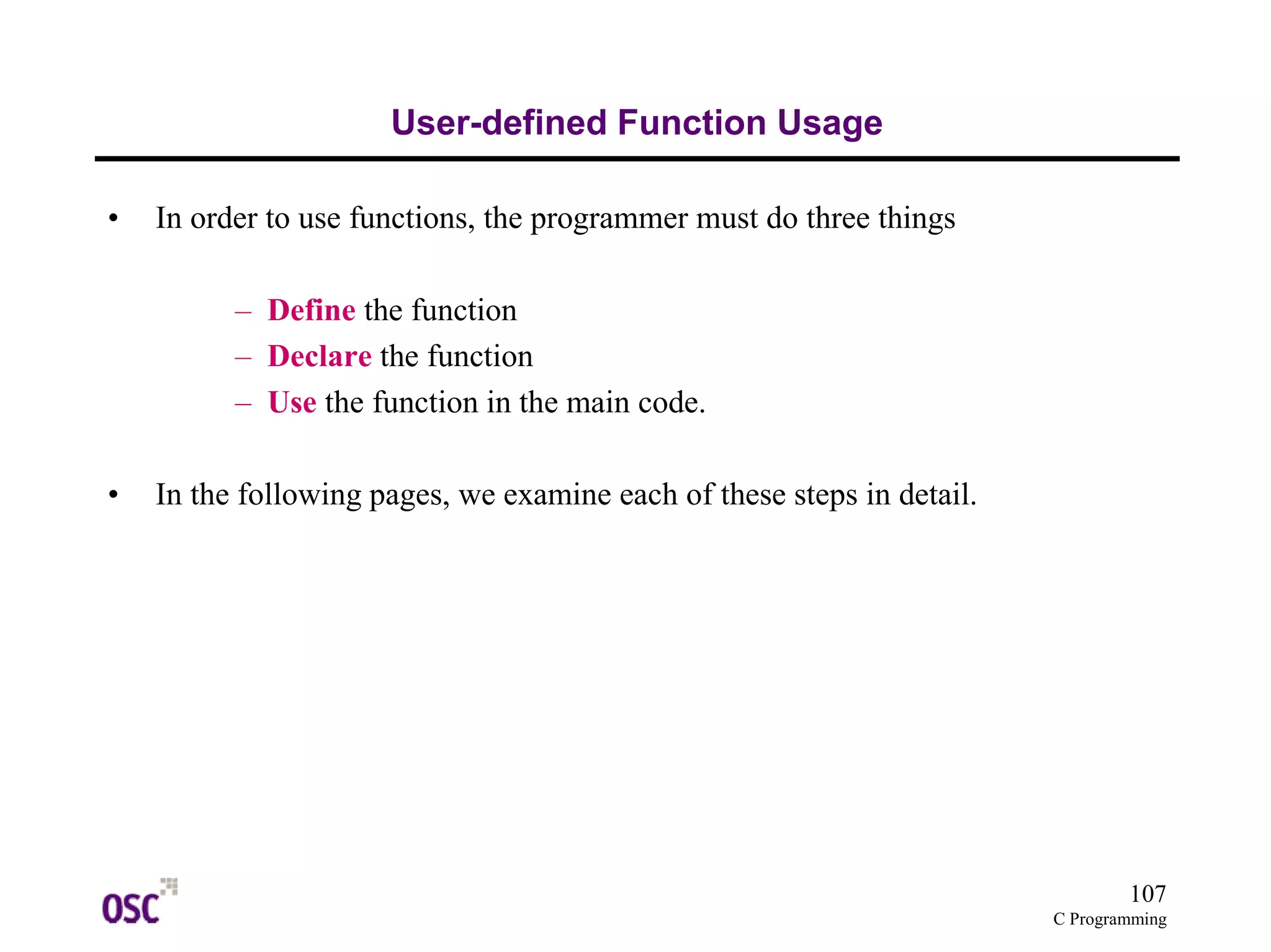 User-defined Function Usage

• In order to use functions, the programmer must do three things

– Define the function
– Declare the function
– Use the function in the main code.

• In the following pages, we examine each of these steps in detail.

OSC

107
C Programming